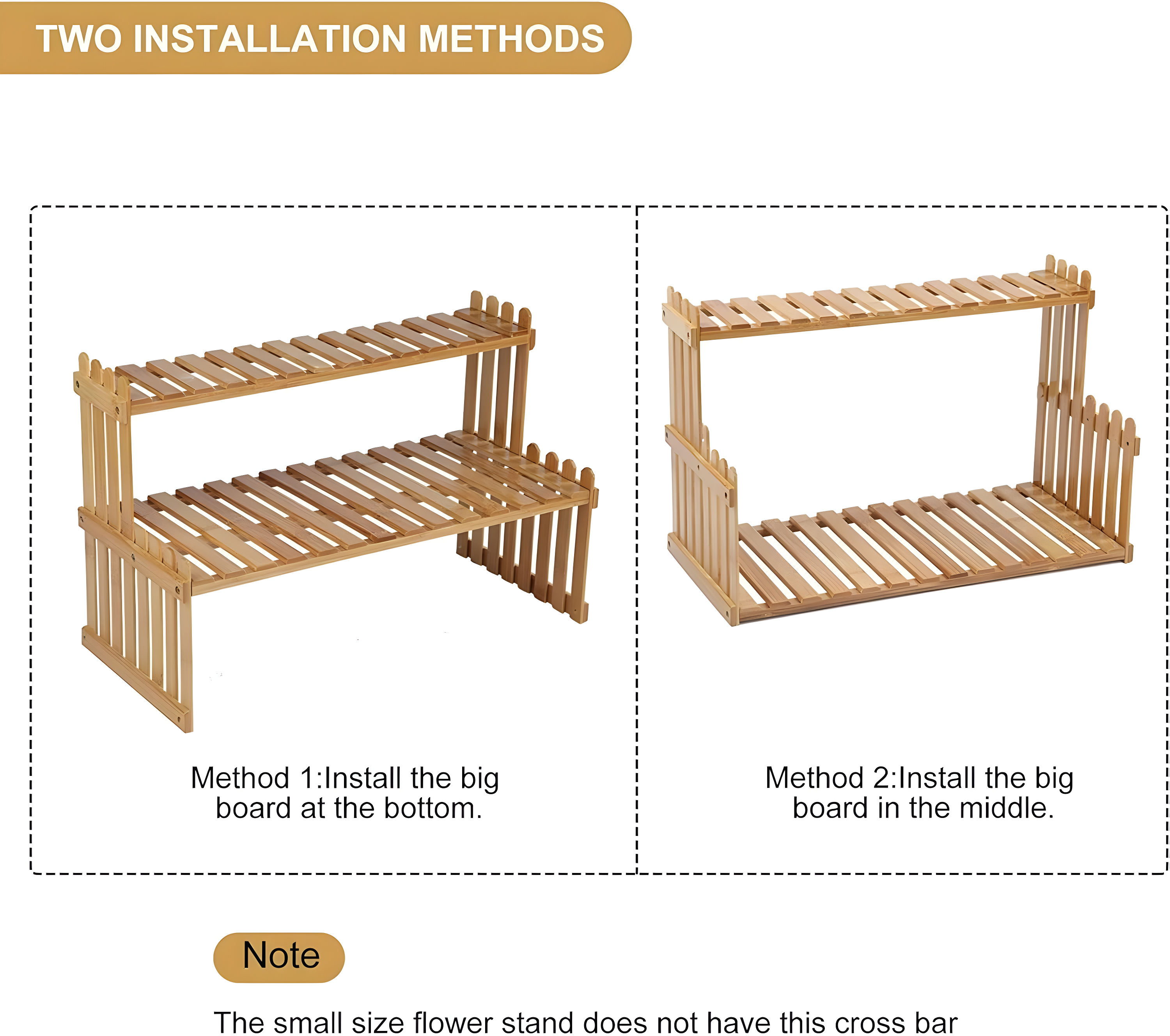 TWO INSTALLATION METHODS

Method 1:Install the big board at the bottom.

Method 2:Install the big board in the middle.

Note

The small size flower stand does not have this cross bar